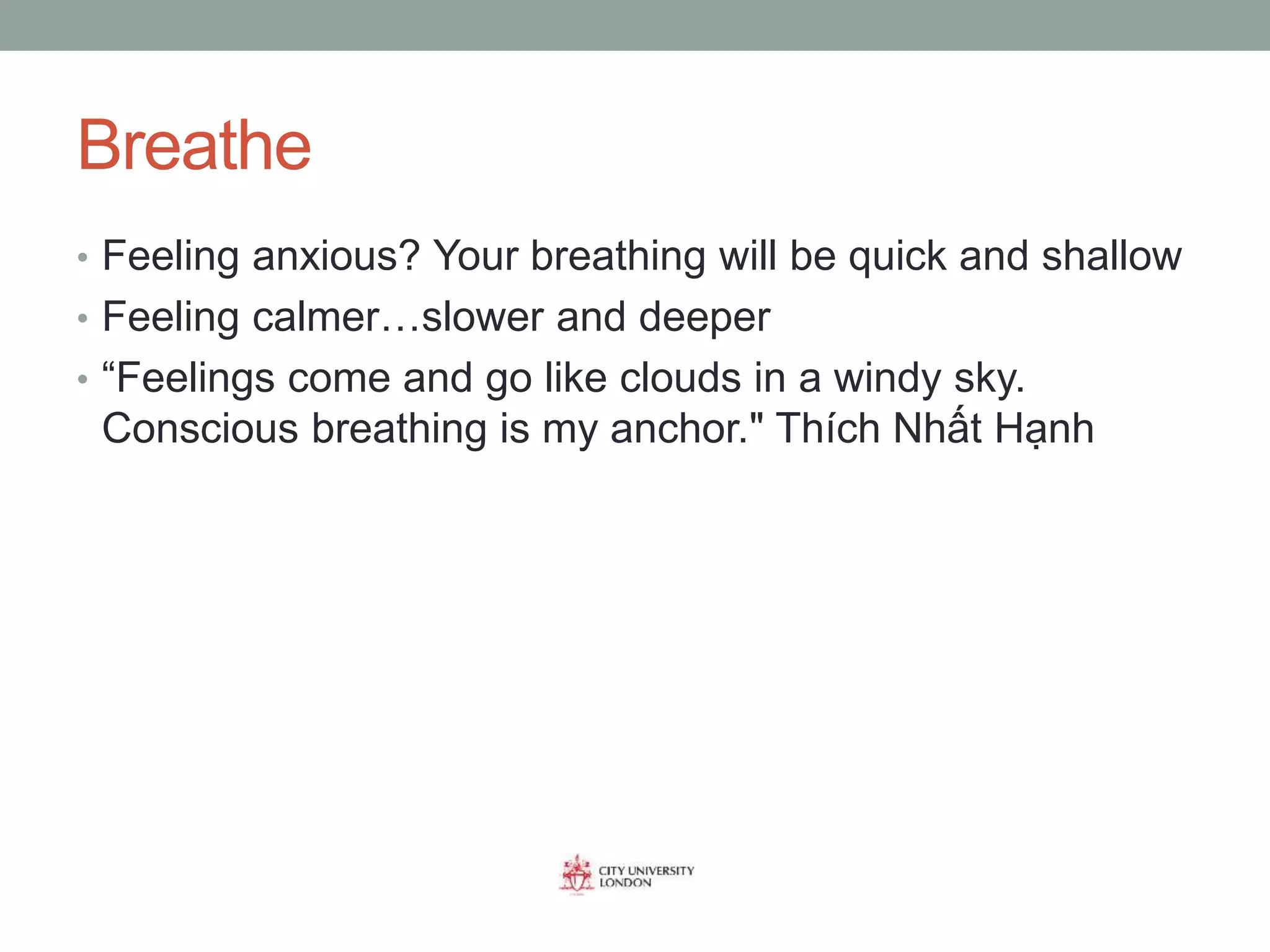 Breathe

• Feeling anxious? Your breathing will be quick and shallow
• Feeling calmer…slower and deeper
• “Feelings come and go like clouds in a windy sky. Conscious breathing is my anchor." Thích Nhất Hạnh

CITY UNIVERSITY LONDON